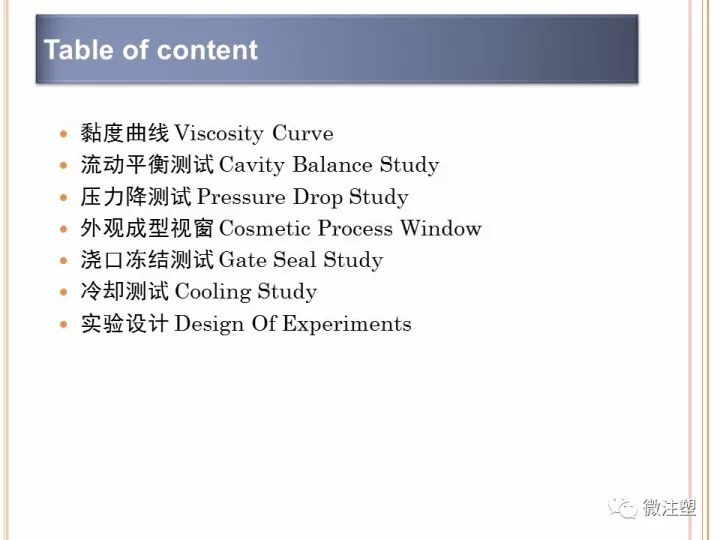 Table of content

- 黏度曲线 Viscosity Curve
- 流动平衡测试 Cavity Balance Study
- 压力降测试 Pressure Drop Study
- 外观成型视窗 Cosmetic Process Window
- 浇口冻结测试 Gate Seal Study
- 冷却测试 Cooling Study
- 实验设计 Design Of Experiments

微注塑